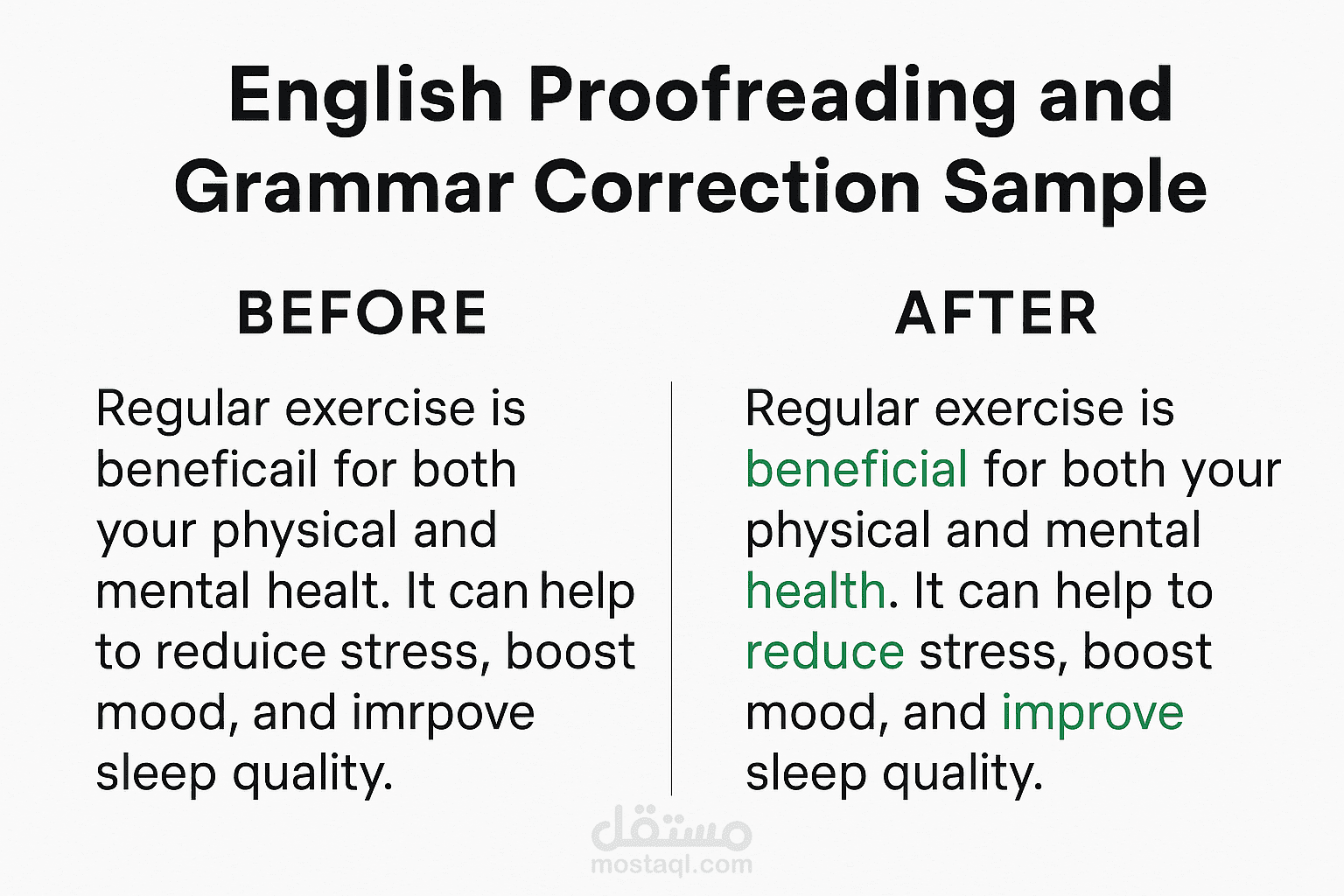 English Proofreading and Grammar Correction Sample

BEFORE

Regular exercise is beneficail for both your physical and mental healt. It can help to reduice stress, boost mood, and imrpove sleep quality.

AFTER

Regular exercise is beneficial for both your physical and mental health. It can help to reduce stress, boost mood, and improve sleep quality.

مستقل
mostaql.com